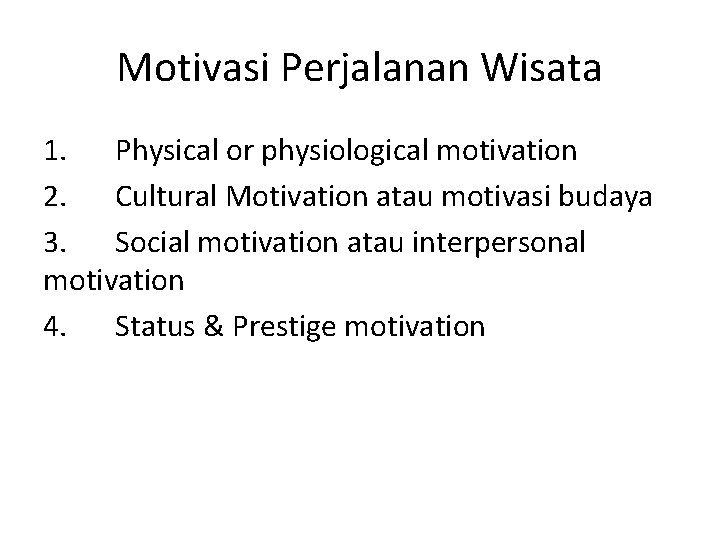 Motivasi Perjalanan Wisata

1. Physical or physiological motivation
2. Cultural Motivation atau motivasi budaya
3. Social motivation atau interpersonal motivation
4. Status & Prestige motivation